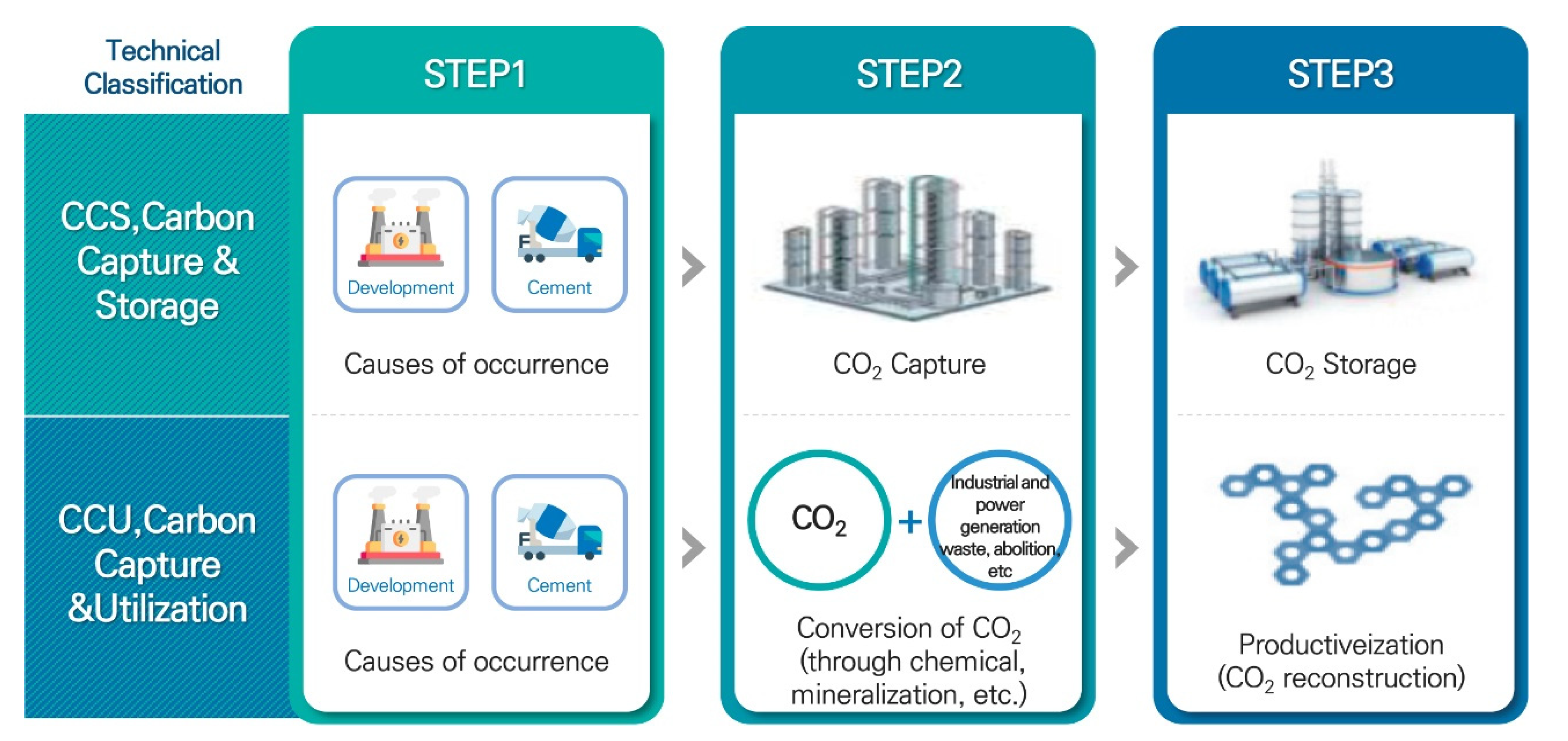 Technical Classification

STEP1

STEP2

STEP3

CCS,Carbon Capture & Storage

Development

Cement

Causes of occurrence

$CO_2$ Capture

$CO_2$ Storage

CCU,Carbon Capture &Utilization

Development

Cement

Causes of occurrence

$CO_2$ + Industrial and power generation waste, abolition, etc

Conversion of $CO_2$ (through chemical, mineralization, etc.)

Productiveization ($CO_2$ reconstruction)